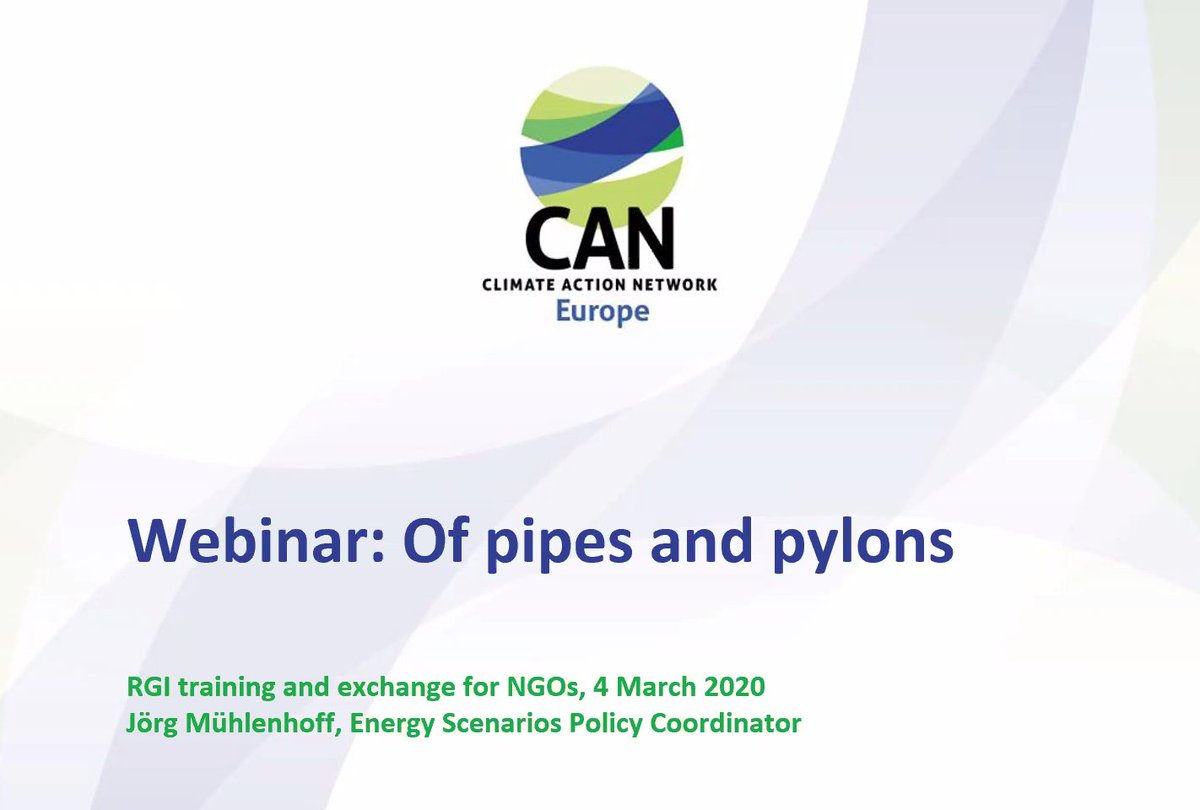 CAN
CLIMATE ACTION NETWORK
Europe

Webinar: Of pipes and pylons

RGI training and exchange for NGOs, 4 March 2020
Jörg Mühlenhoff, Energy Scenarios Policy Coordinator